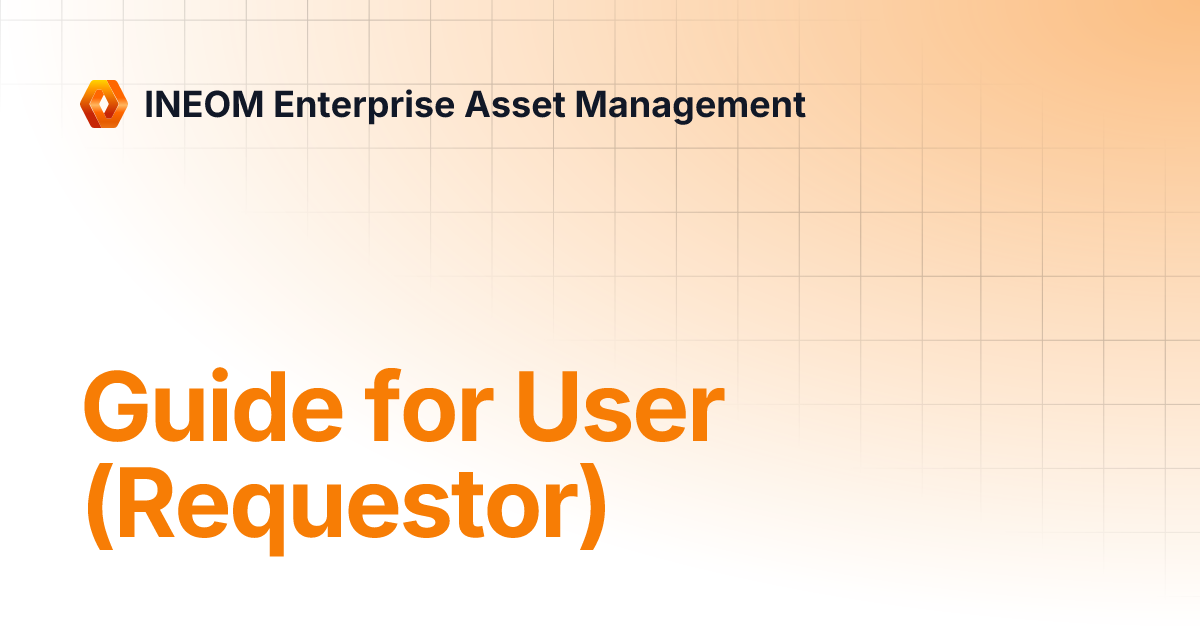 INEOM Enterprise Asset Management

Guide for User (Requestor)